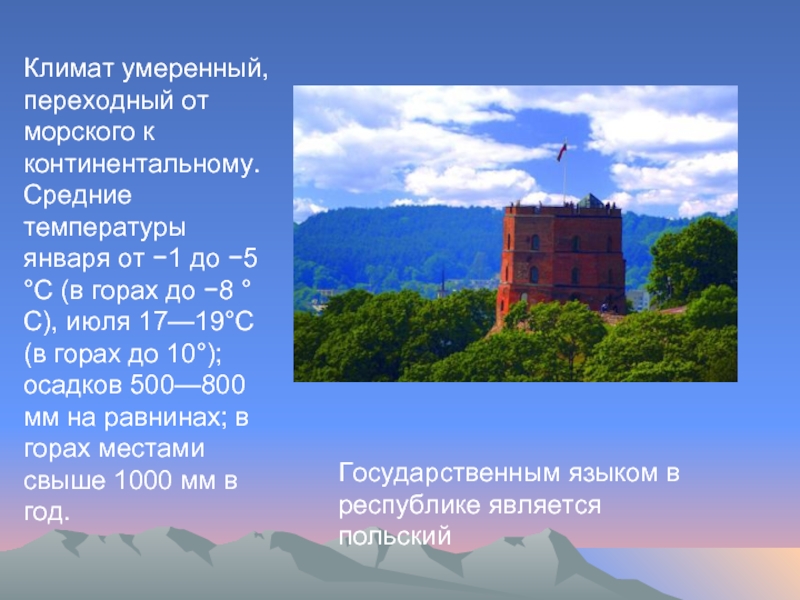 Климат умеренный, переходный от морского к континентальному. Средние температуры января от −1 до −5 °C (в горах до −8 °C), июля 17—19°C (в горах до 10°); осадков 500—800 мм на равнинах; в горах местами свыше 1000 мм в год.

Государственным языком в республике является польский